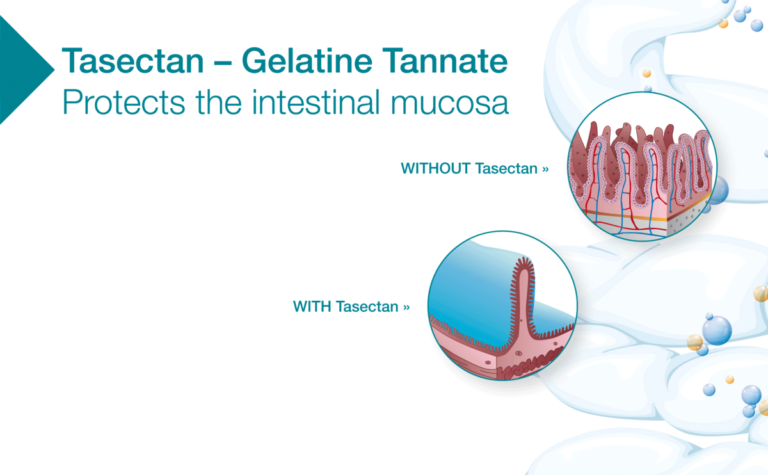 Tasectan – Gelatine Tannate
Protects the intestinal mucosa

WITHOUT Tasectan »

WITH Tasectan »